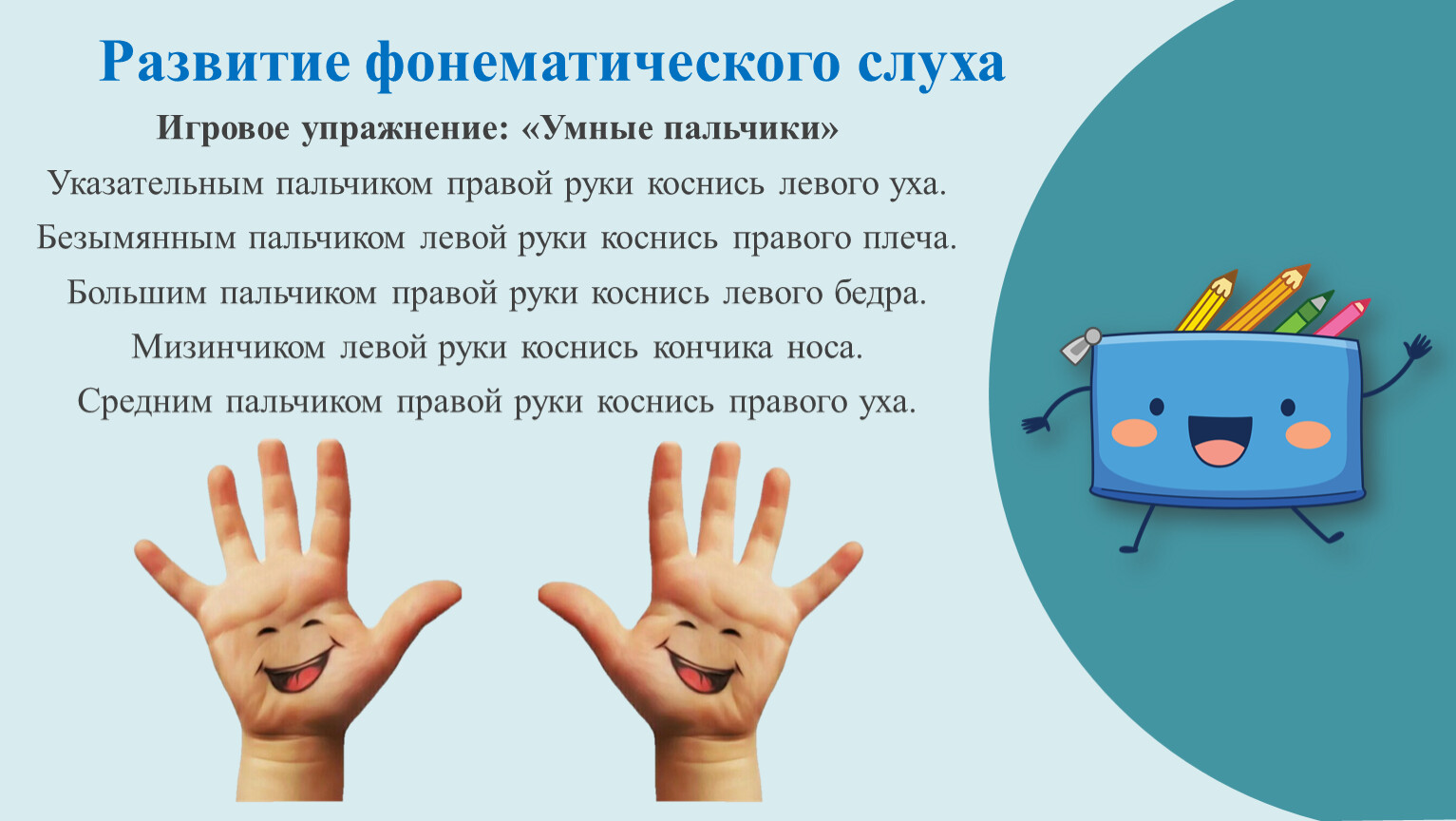 Развитие фонематического слуха

Игровое упражнение: «Умные пальчики»

Указательным пальчиком правой руки коснись левого уха.

Безымянным пальчиком левой руки коснись правого плеча.

Большим пальчиком правой руки коснись левого бедра.

Мизинчиком левой руки коснись кончика носа.

Средним пальчиком правой руки коснись правого уха.